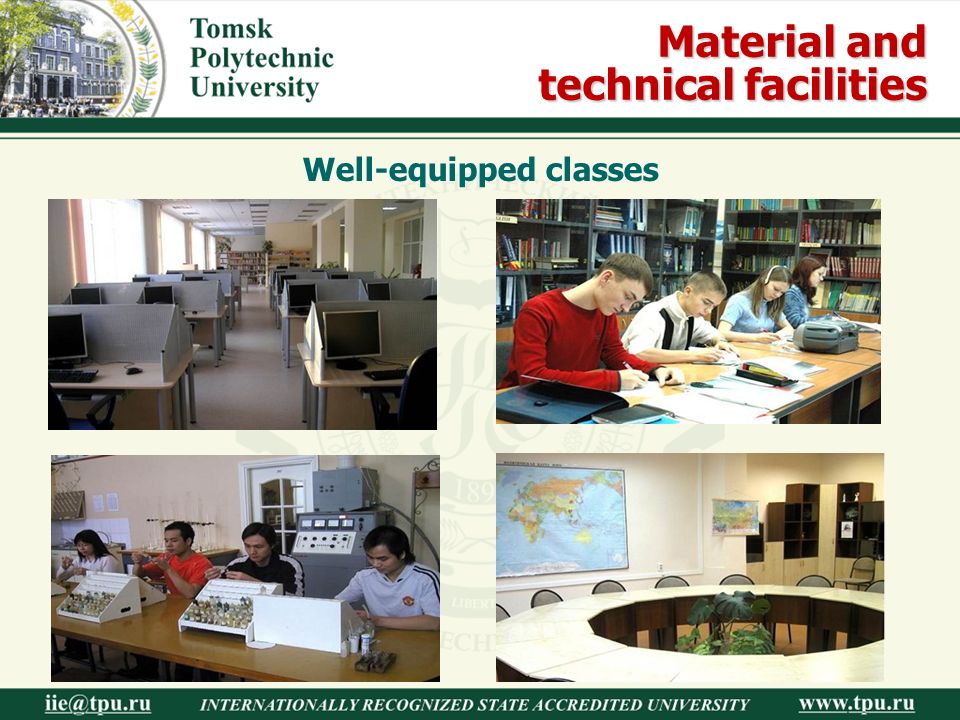 Tomsk Polytechnic University

Material and technical facilities

Well-equipped classes

iie@tpu.ru INTERNATIONALLY RECOGNIZED STATE ACCREDITED UNIVERSITY www.tpu.ru